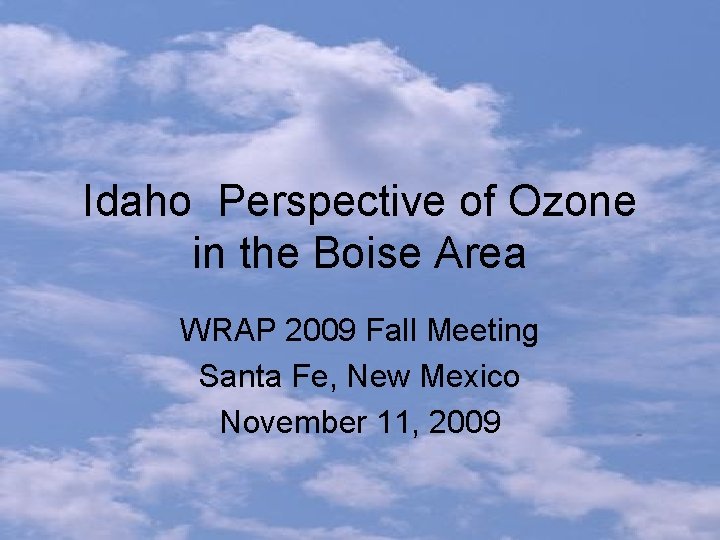 Idaho  Perspective of Ozone in the Boise Area

WRAP 2009 Fall Meeting
Santa Fe, New Mexico
November 11, 2009